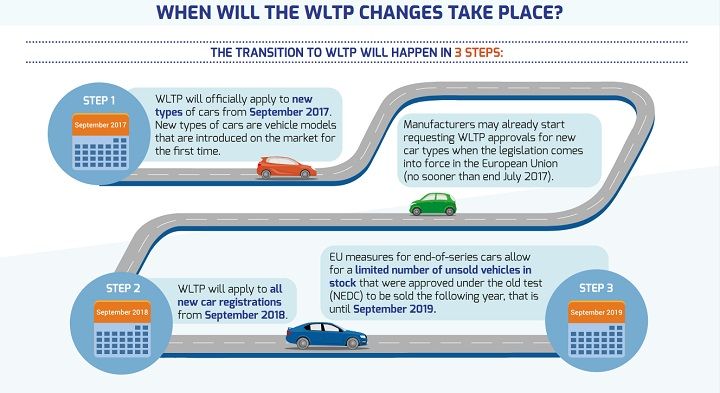 WHEN WILL THE WLTP CHANGES TAKE PLACE?

THE TRANSITION TO WLTP WILL HAPPEN IN 3 STEPS:

STEP 1

September 2017

WLTP will officially apply to new types of cars from September 2017. New types of cars are vehicle models that are introduced on the market for the first time.

Manufacturers may already start requesting WLTP approvals for new car types when the legislation comes into force in the European Union (no sooner than end July 2017).

STEP 2

September 2018

WLTP will apply to all new car registrations from September 2018.

EU measures for end-of-series cars allow for a limited number of unsold vehicles in stock that were approved under the old test (NEDC) to be sold the following year, that is until September 2019.

STEP 3

September 2019